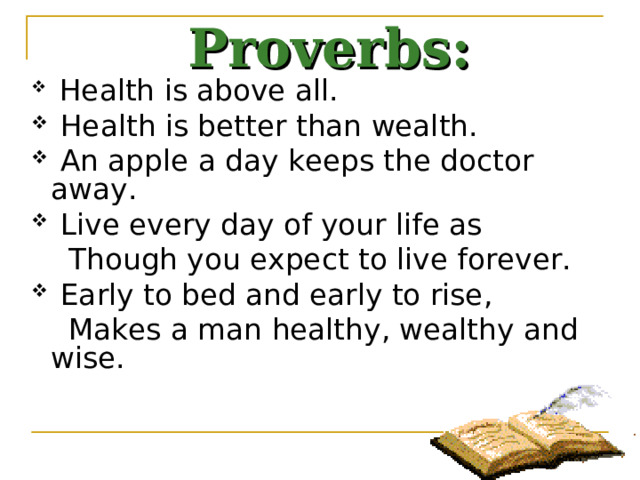 Proverbs:

❖ Health is above all.

❖ Health is better than wealth.

❖ An apple a day keeps the doctor away.

❖ Live every day of your life as
Though you expect to live forever.

❖ Early to bed and early to rise,
Makes a man healthy, wealthy and wise.